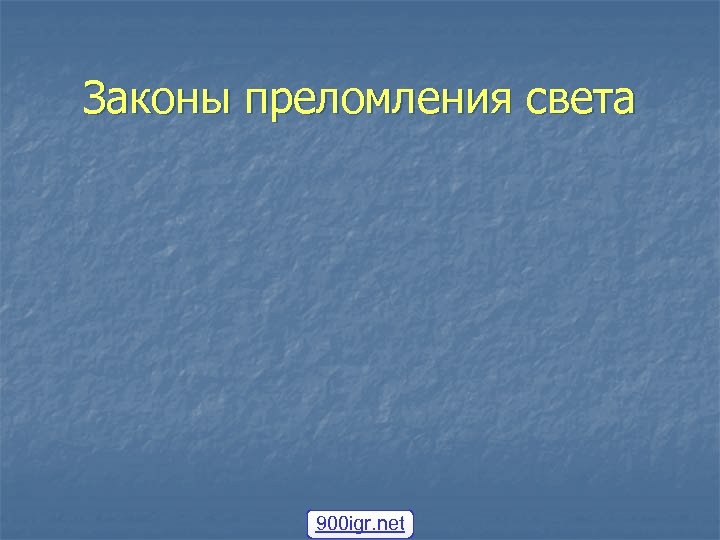 Законы преломления света

900igr.net